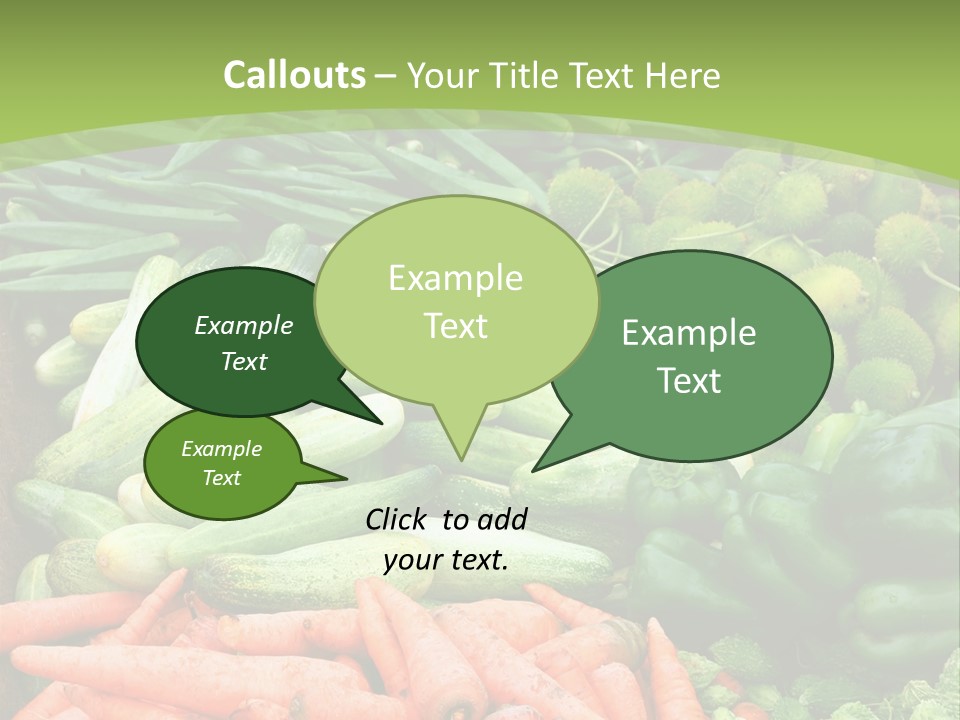 Callouts – Your Title Text Here

Example Text

Example Text

Example Text

Example Text

Click to add your text.